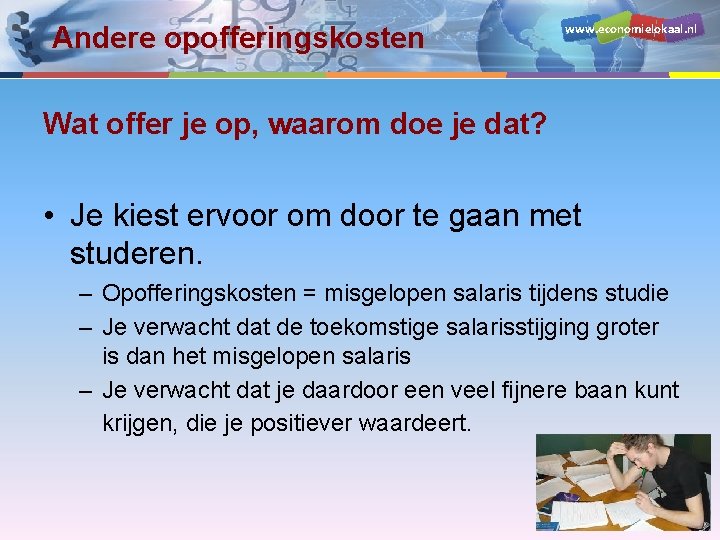 Andere opofferingskosten

www.economielokaal.nl

Wat offer je op, waarom doe je dat?

• Je kiest ervoor om door te gaan met studeren.
– Opofferingskosten = misgelopen salaris tijdens studie
– Je verwacht dat de toekomstige salarisstijging groter is dan het misgelopen salaris
– Je verwacht dat je daardoor een veel fijnere baan kunt krijgen, die je positiever waardeert.